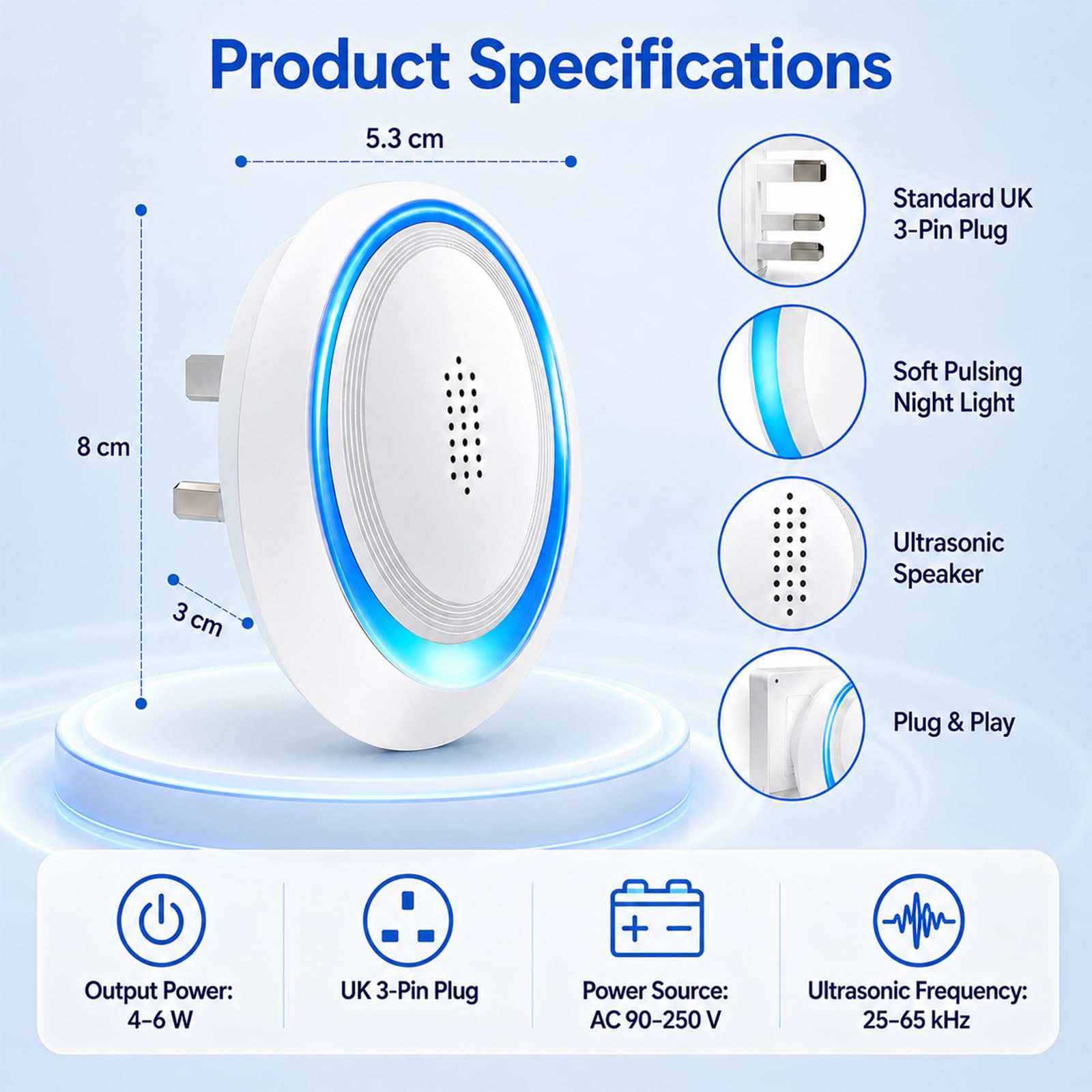 Product Specifications

5.3 cm

8 cm

3 cm

Standard UK 3-Pin Plug

Soft Pulsing Night Light

Ultrasonic Speaker

Plug & Play

Output Power: 4–6 W

UK 3-Pin Plug

Power Source: AC 90–250 V

Ultrasonic Frequency: 25–65 kHz